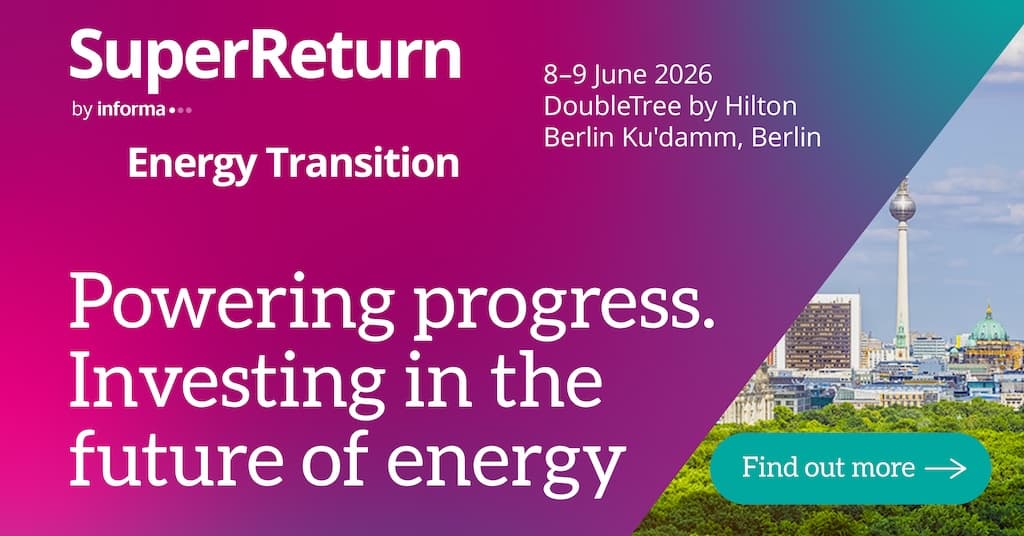 SuperReturn
by informa

Energy Transition

8–9 June 2026
DoubleTree by Hilton
Berlin Ku'damm, Berlin

Powering progress. Investing in the future of energy

Find out more →